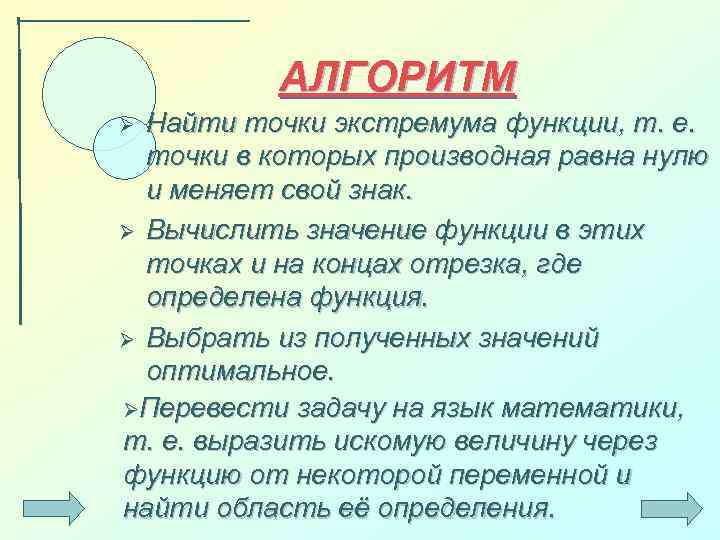 АЛГОРИТМ

➢ Найти точки экстремума функции, т. е. точки в которых производная равна нулю и меняет свой знак.

➢ Вычислить значение функции в этих точках и на концах отрезка, где определена функция.

➢ Выбрать из полученных значений оптимальное.

➢Перевести задачу на язык математики, т. е. выразить искомую величину через функцию от некоторой переменной и найти область её определения.